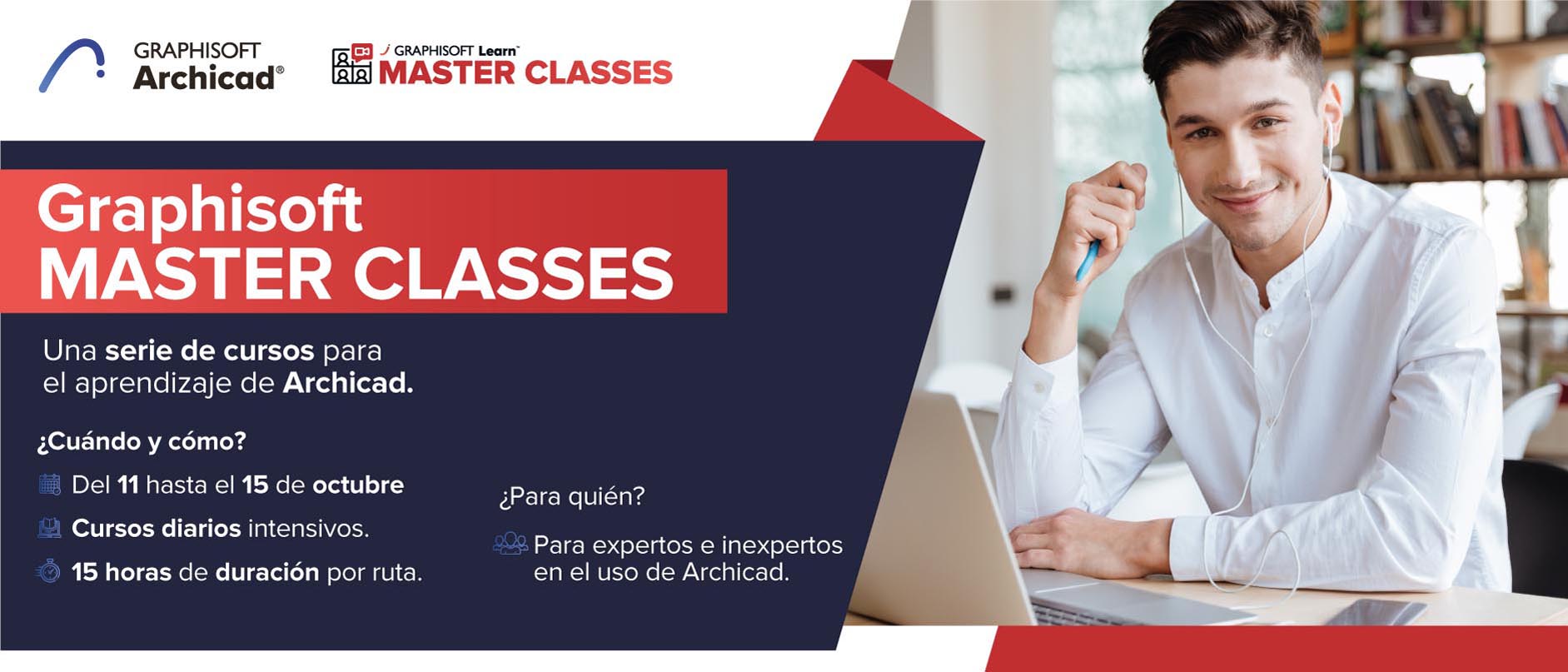 GRAPHISOFT
Archicad®

GRAPHISOFT Learn™
MASTER CLASSES

Graphisoft
MASTER CLASSES

Una serie de cursos para el aprendizaje de Archicad.

¿Cuándo y cómo?

Del 11 hasta el 15 de octubre

Cursos diarios intensivos.

15 horas de duración por ruta.

¿Para quién?

Para expertos e inexpertos en el uso de Archicad.